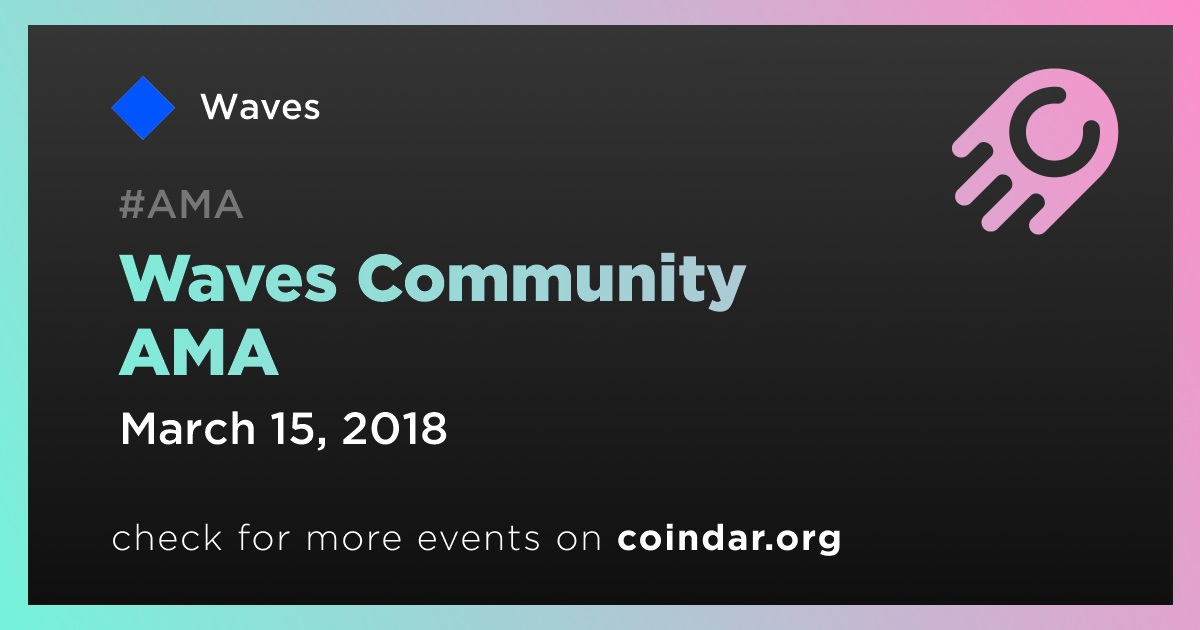 Waves

#AMA

Waves Community AMA

March 15, 2018

check for more events on coindar.org